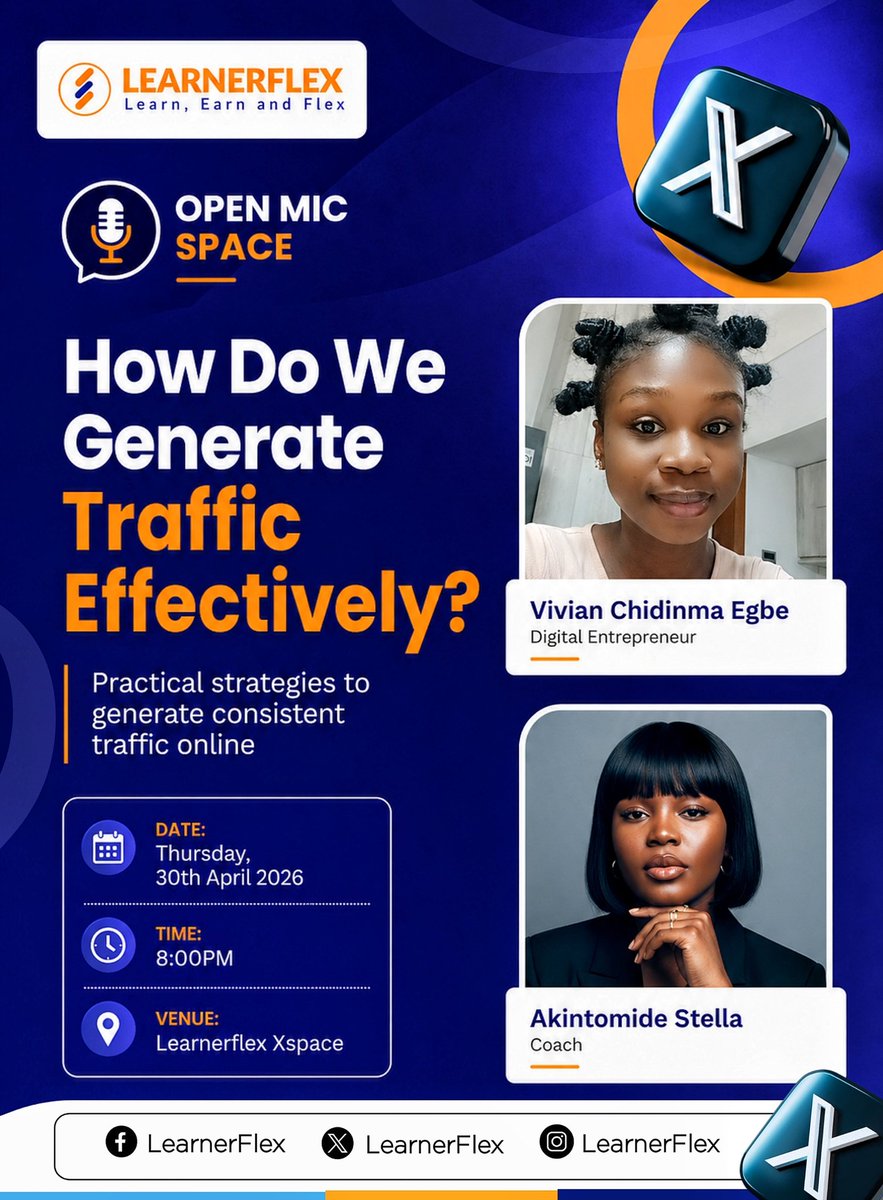 LEARNERFLEX
Learn, Earn and Flex

OPEN MIC
SPACE

How Do We Generate Traffic Effectively?

Practical strategies to generate consistent traffic online

DATE:
Thursday, 30th April 2026

TIME:
8:00PM

VENUE:
Learnerflex Xspace

Vivian Chidinma Egbe
Digital Entrepreneur

Akintomide Stella
Coach

LearnerFlex LearnerFlex LearnerFlex